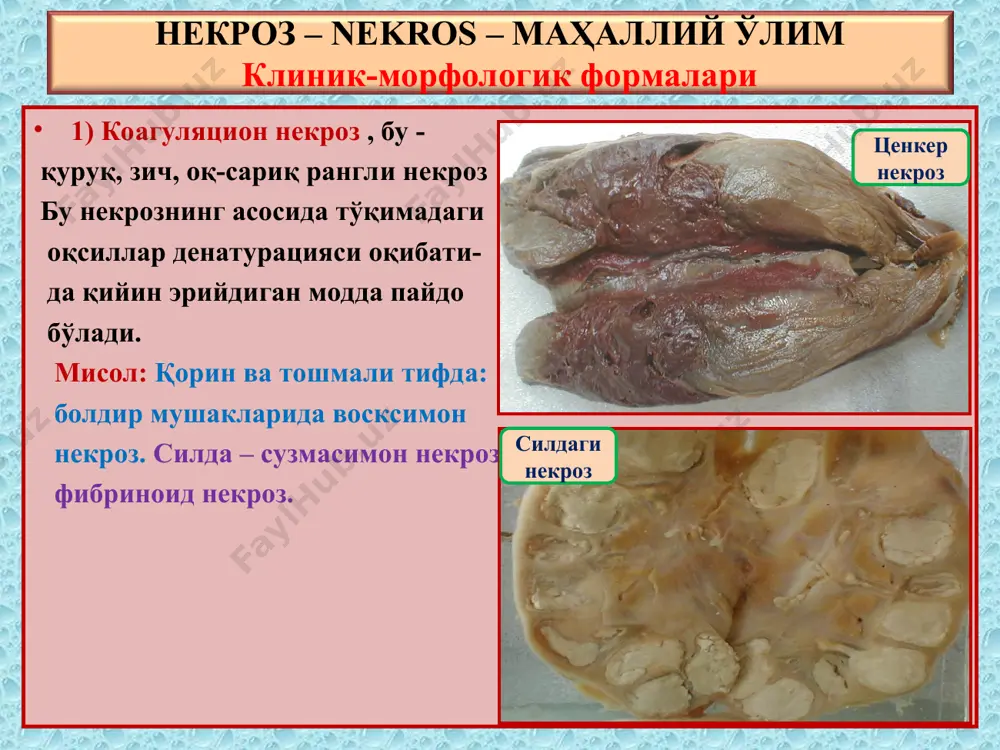 НЕКРОЗ – NEKROS – МАҲАЛЛИЙ ЎЛИМ
Клиник-морфологик формалари

• 1) Коагуляцион некроз , бу - қуруқ, зич, оқ-сариқ рангли некроз Бу некрознинг асосида тўқимадаги оқсиллар денатурацияси оқибатида қийин эрийдиган модда пайдо бўлади.

Мисол: Қорин ва тошмали тифда: болдир мушакларида восксимон некроз. Силда – сузмасимон некроз фибриноид некроз.

Ценкер некроз

Силдаги некроз

FaylHub.uz